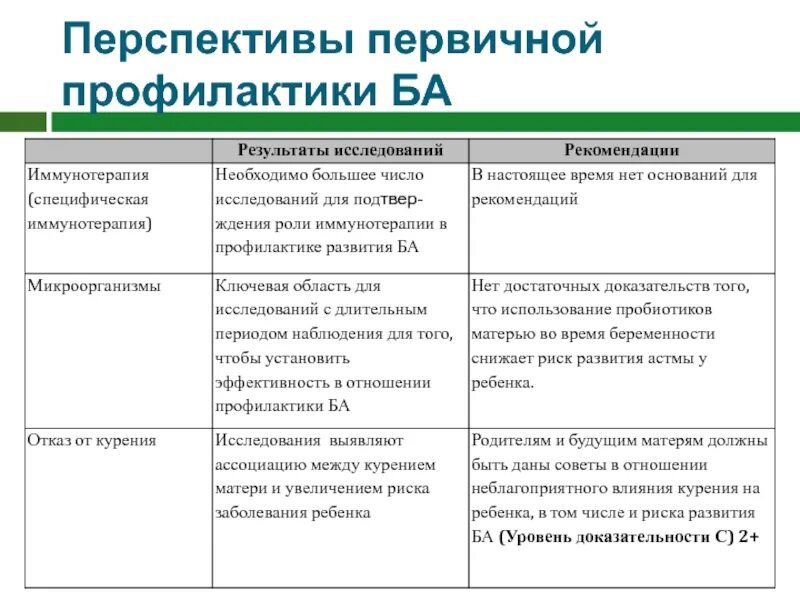 Перспективы первичной профилактики БА

|  | Результаты исследований | Рекомендации |
|---|---|---|
| Иммунотерапия (специфическая иммунотерапия) | Необходимо большее число исследований для подтверждения роли иммунотерапии в профилактике развития БА | В настоящее время нет оснований для рекомендаций |
| Микроорганизмы | Ключевая область для исследований с длительным периодом наблюдения для того, чтобы установить эффективность в отношении профилактики БА | Нет достаточных доказательств того, что использование пробиотиков матерью во время беременности снижает риск развития астмы у ребенка. |
| Отказ от курения | Исследования выявляют ассоциацию между курением матери и увеличением риска заболевания ребенка | Родителям и будущим матерям должны быть даны советы в отношении неблагоприятного влияния курения на ребенка, в том числе и риска развития БА (Уровень доказательности С) 2+ |